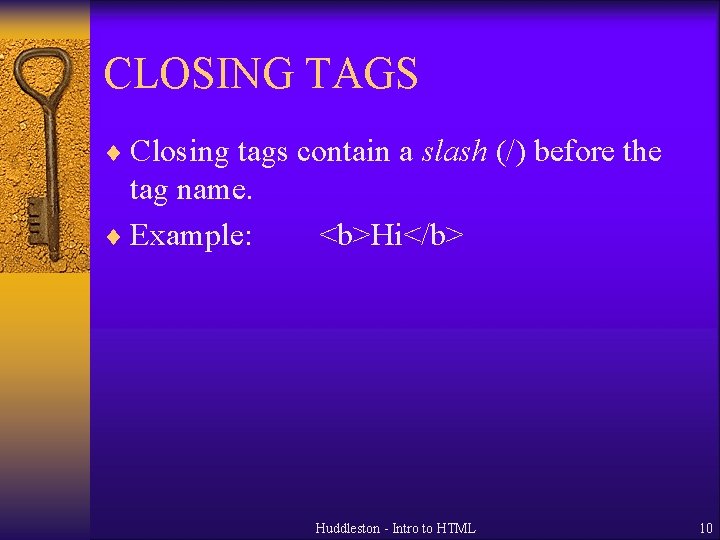 CLOSING TAGS

♦ Closing tags contain a slash (/) before the tag name.

♦ Example: <b>Hi</b>

Huddleston - Intro to HTML

10